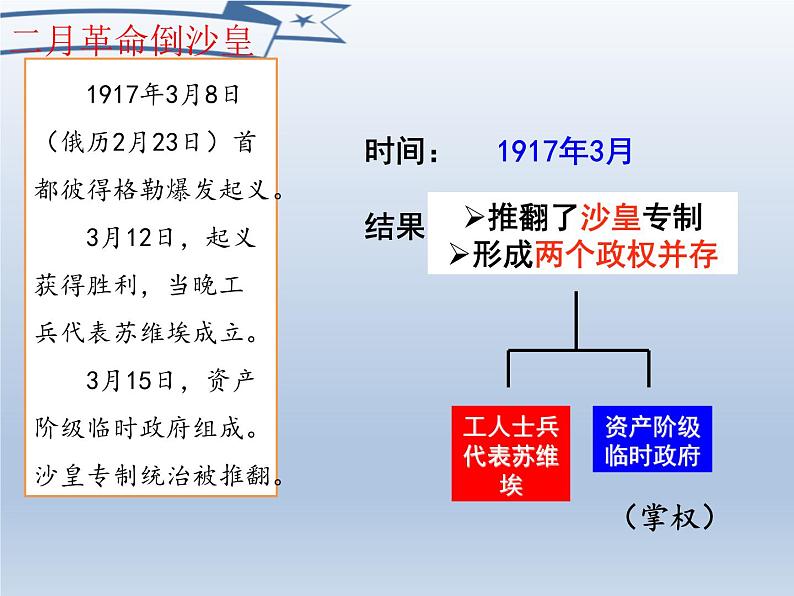 二月革命倒沙皇

1917年3月8日（俄历2月23日）首都彼得格勒爆发起义。

3月12日，起义获得胜利，当晚工兵代表苏维埃成立。

3月15日，资产阶级临时政府组成。沙皇专制统治被推翻。

时间： 1917年3月

结果 ➢推翻了沙皇专制
➢形成两个政权并存

工人士兵代表苏维埃

资产阶级临时政府

（掌权）